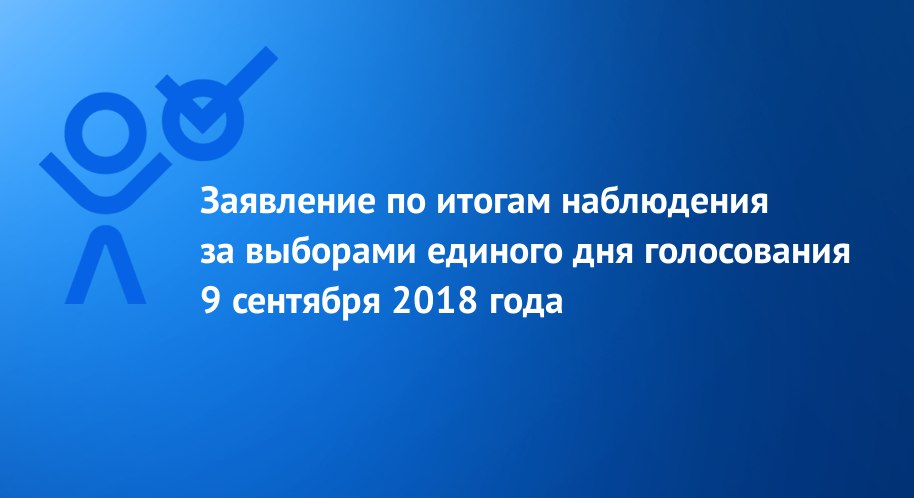 Заявление по итогам наблюдения за выборами единого дня голосования 9 сентября 2018 года